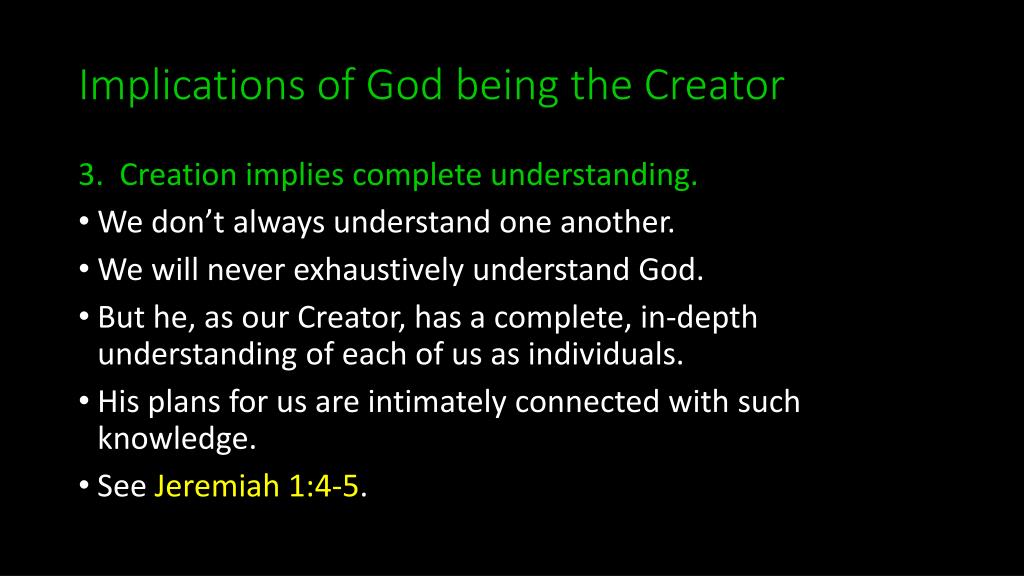 Implications of God being the Creator

3. Creation implies complete understanding.

• We don't always understand one another.

• We will never exhaustively understand God.

• But he, as our Creator, has a complete, in-depth understanding of each of us as individuals.

• His plans for us are intimately connected with such knowledge.

• See Jeremiah 1:4-5.